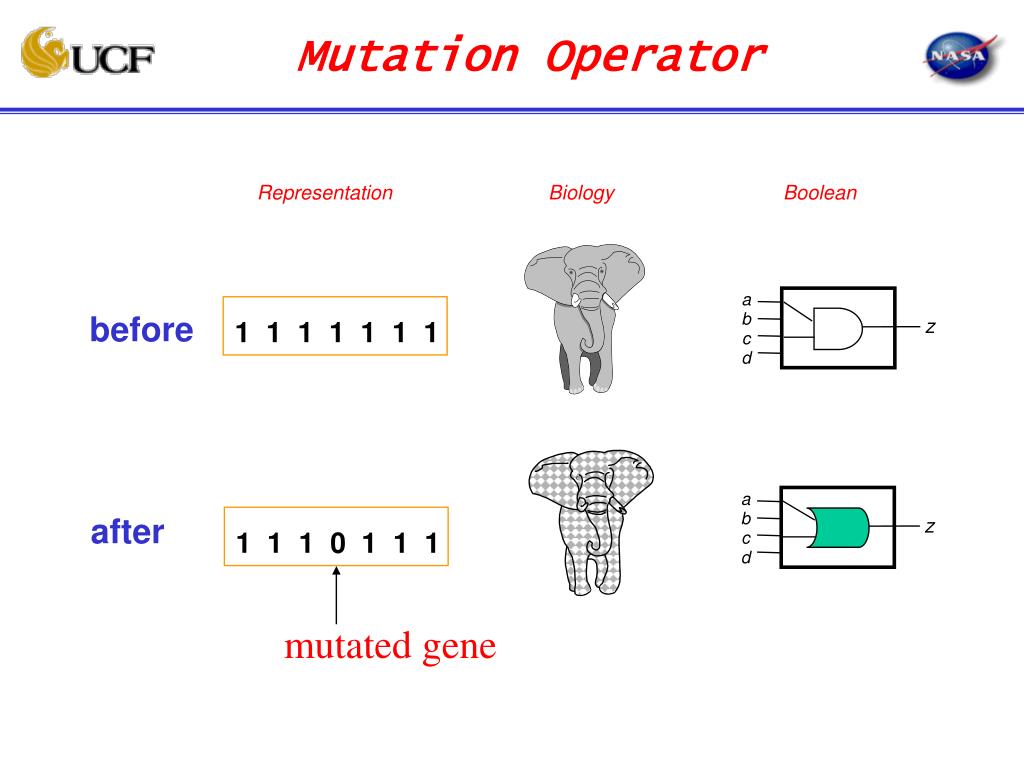 UCF

Mutation Operator

NASA

Representation

Biology

Boolean

before

1 1 1 1 1 1 1

a
b
c
d

z

after

1 1 1 0 1 1 1

a
b
c
d

z

mutated gene